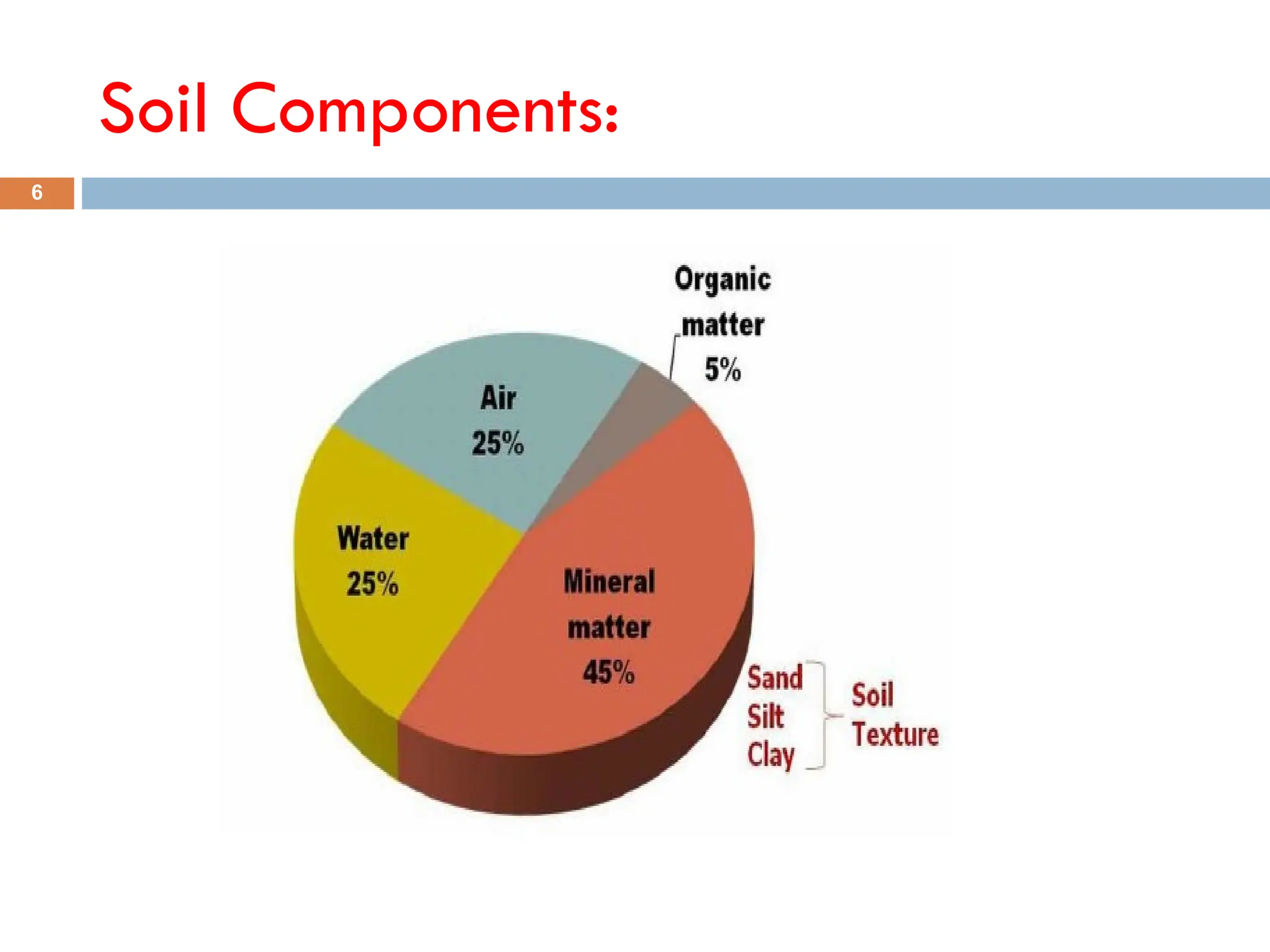 Soil Components:

6

Organic matter 5%

Air 25%

Water 25%

Mineral matter 45%

Sand
Silt
Clay

Soil Texture